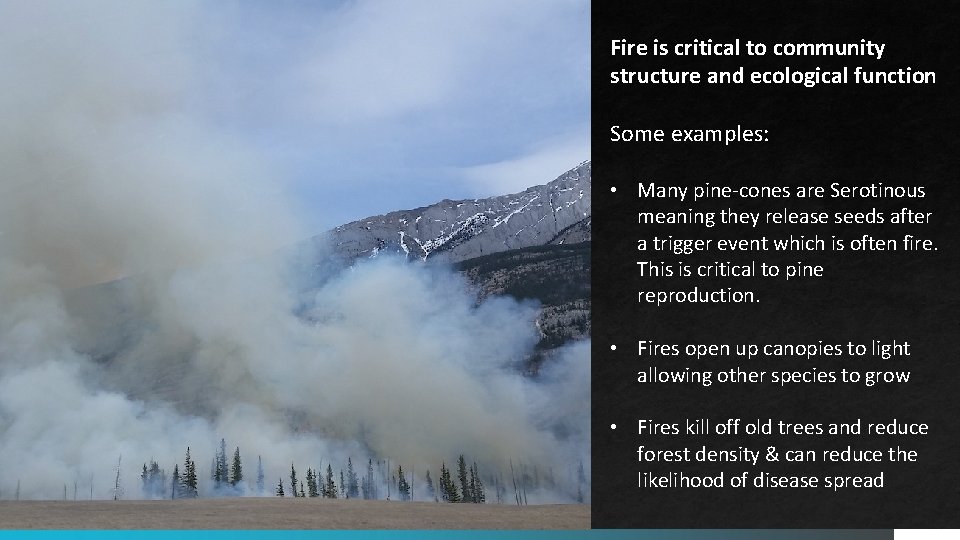 Fire is critical to community structure and ecological function

Some examples:

• Many pine-cones are Serotinous meaning they release seeds after a trigger event which is often fire. This is critical to pine reproduction.

• Fires open up canopies to light allowing other species to grow

• Fires kill off old trees and reduce forest density & can reduce the likelihood of disease spread